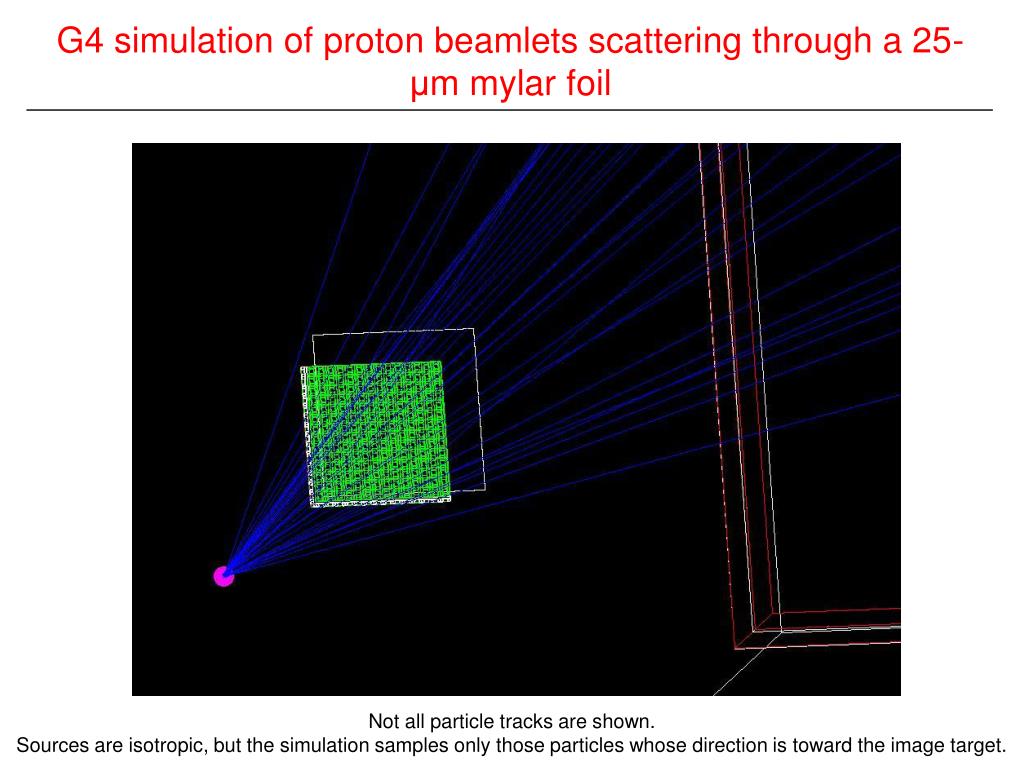 G4 simulation of proton beamlets scattering through a 25-μm mylar foil

Not all particle tracks are shown.
Sources are isotropic, but the simulation samples only those particles whose direction is toward the image target.